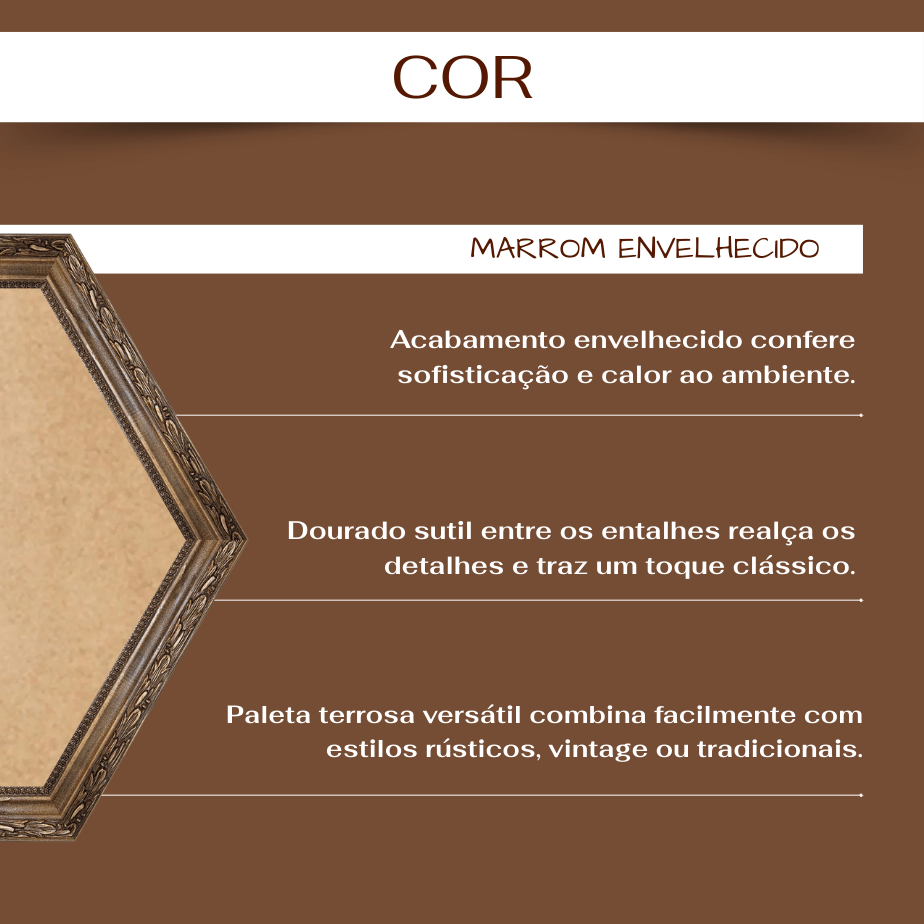 COR

MARROM ENVELHECIDO

Acabamento envelhecido confere sofisticação e calor ao ambiente.

Dourado sutil entre os entalhes realça os detalhes e traz um toque clássico.

Paleta terrosa versátil combina facilmente com estilos rústicos, vintage ou tradicionais.